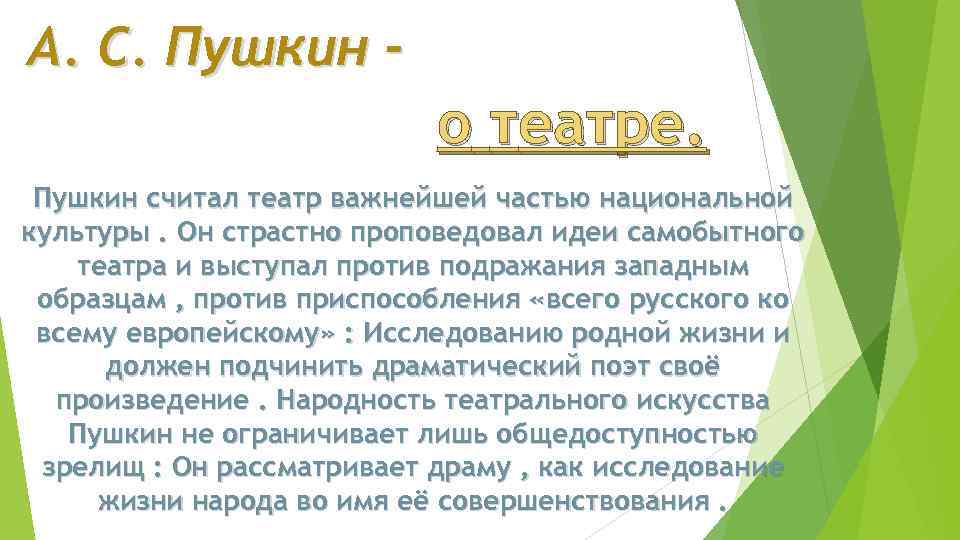 А. С. Пушкин -

о театре.

Пушкин считал театр важнейшей частью национальной культуры . Он страстно проповедовал идеи самобытного театра и выступал против подражания западным образцам , против приспособления «всего русского ко всему европейскому» : Исследованию родной жизни и должен подчинить драматический поэт своё произведение . Народность театрального искусства Пушкин не ограничивает лишь общедоступностью зрелищ : Он рассматривает драму , как исследование жизни народа во имя её совершенствования .